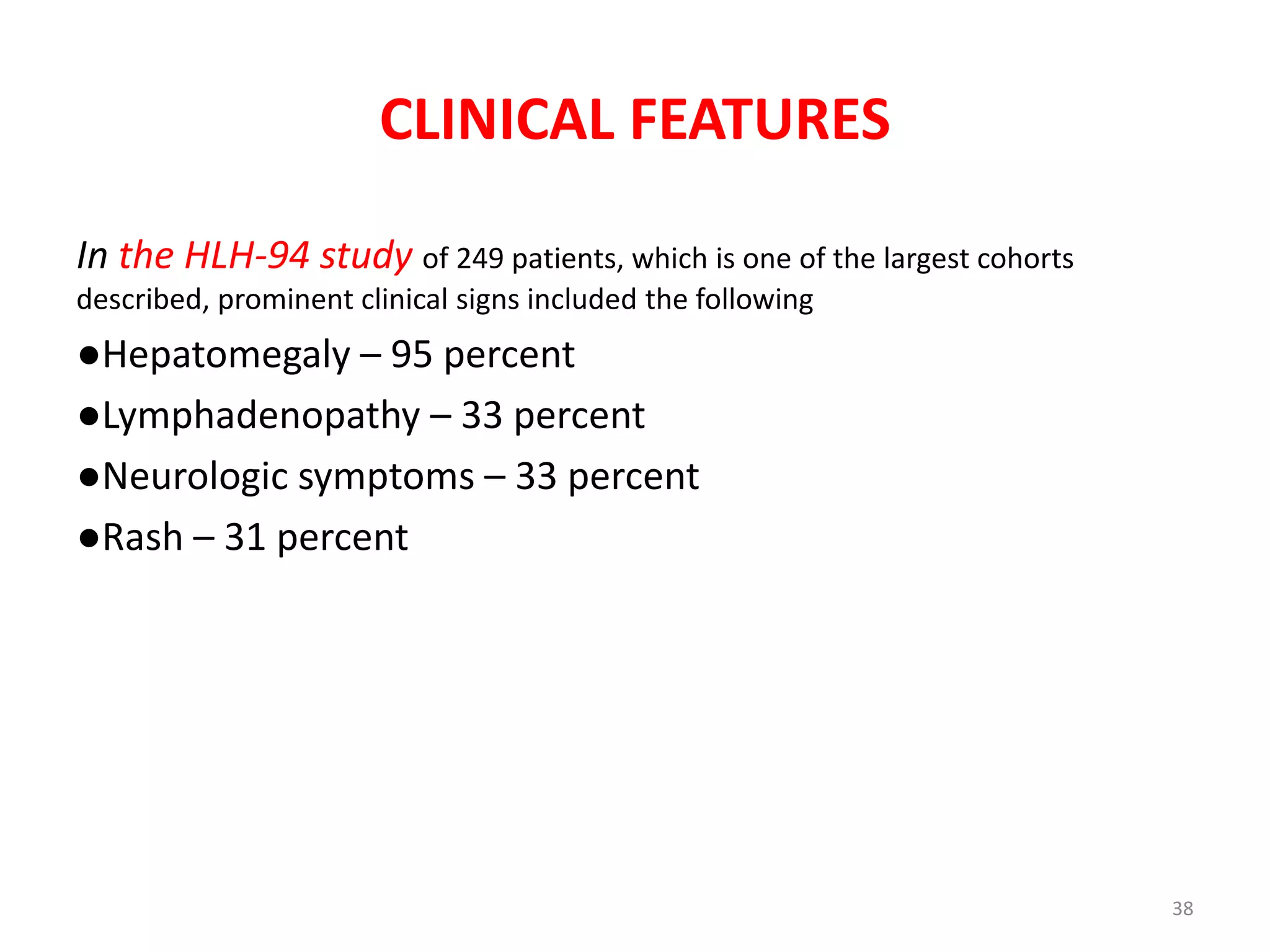 CLINICAL FEATURES

In the HLH-94 study of 249 patients, which is one of the largest cohorts described, prominent clinical signs included the following

●Hepatomegaly – 95 percent

●Lymphadenopathy – 33 percent

●Neurologic symptoms – 33 percent

●Rash – 31 percent

38